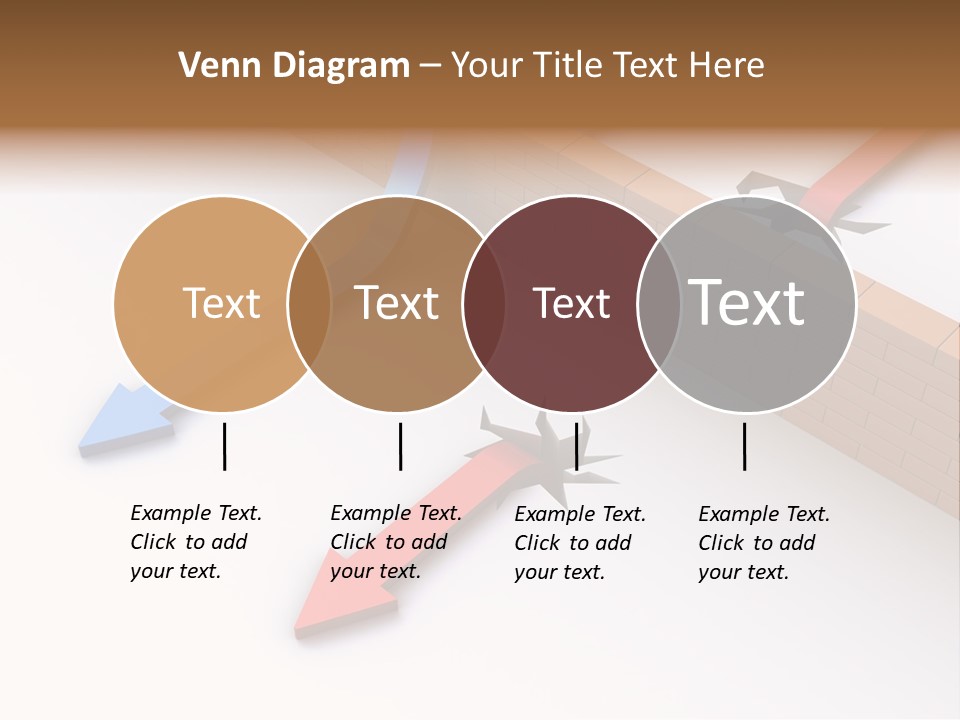 Venn Diagram – Your Title Text Here

Text

Text

Text

Text

Example Text. Click to add your text.

Example Text. Click to add your text.

Example Text. Click to add your text.

Example Text. Click to add your text.